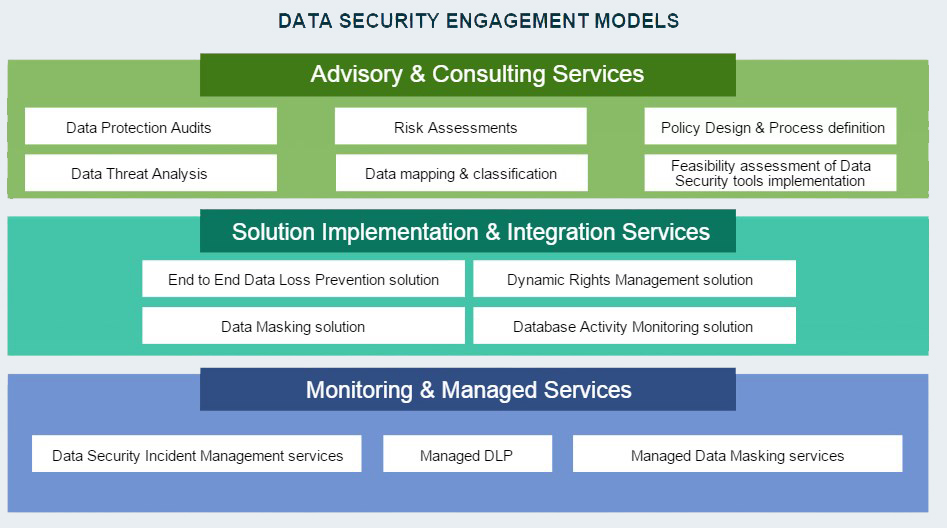 DATA SECURITY ENGAGEMENT MODELS

Advisory & Consulting Services

Data Protection Audits

Risk Assessments

Policy Design & Process definition

Data Threat Analysis

Data mapping & classification

Feasibility assessment of Data Security tools implementation

Solution Implementation & Integration Services

End to End Data Loss Prevention solution

Dynamic Rights Management solution

Data Masking solution

Database Activity Monitoring solution

Monitoring & Managed Services

Data Security Incident Management services

Managed DLP

Managed Data Masking services